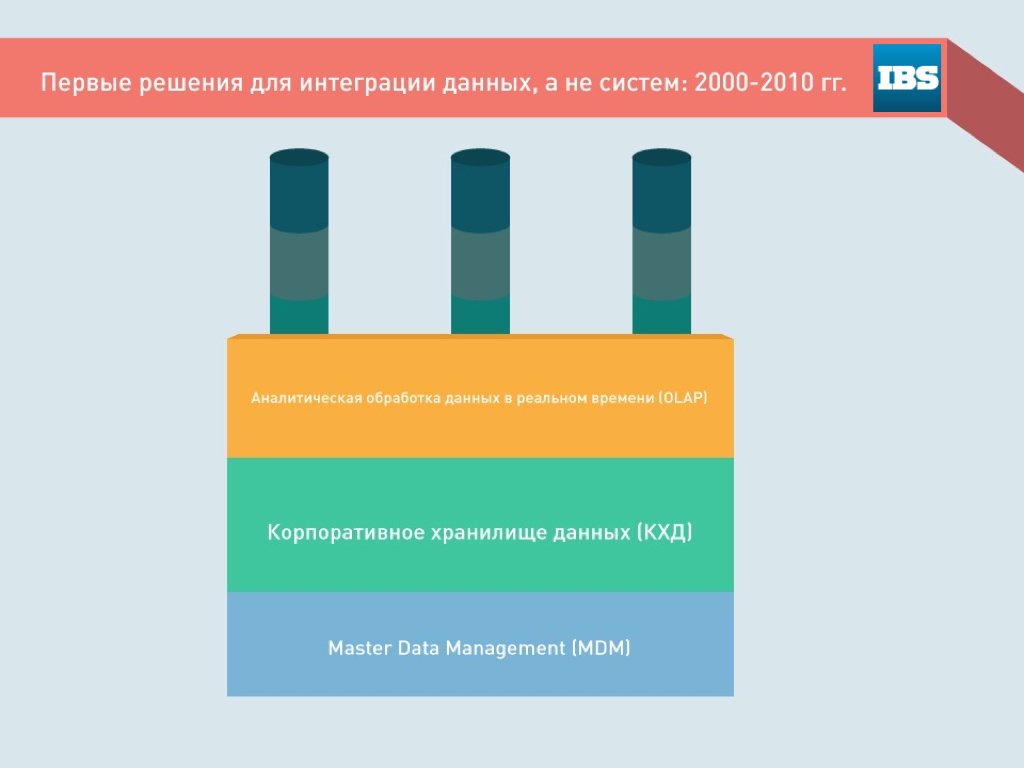 Первые решения для интеграции данных, а не систем: 2000-2010 гг.

IBS

Аналитическая обработка данных в реальном времени (OLAP)

Корпоративное хранилище данных (КХД)

Master Data Management (MDM)